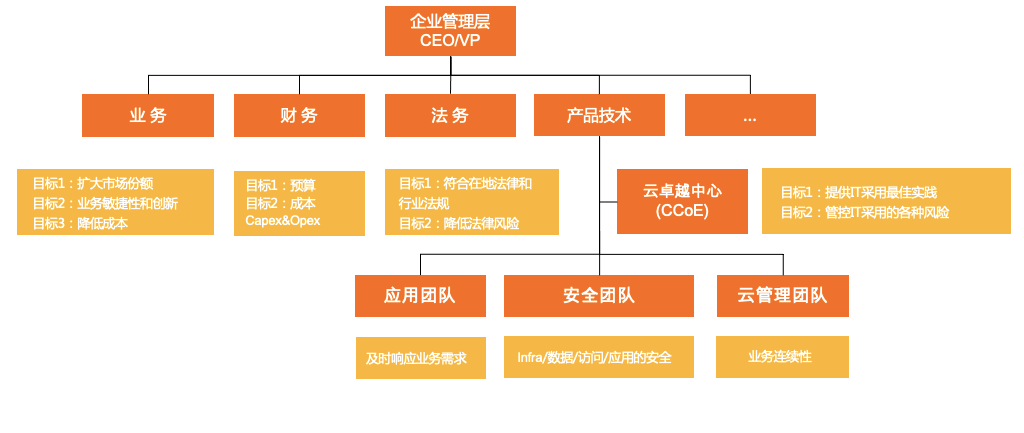 企业管理层
CEO/VP

业务

财务

法务

产品技术

...

目标1：扩大市场份额
目标2：业务敏捷性和创新
目标3：降低成本

目标1：预算
目标2：成本
Capex&Opex

目标1：符合在地法律和行业法规
目标2：降低法律风险

云卓越中心
(CCoE)

目标1：提供IT采用最佳实践
目标2：管控IT采用的各种风险

应用团队

安全团队

云管理团队

及时响应业务需求

Infra/数据/访问/应用的安全

业务连续性